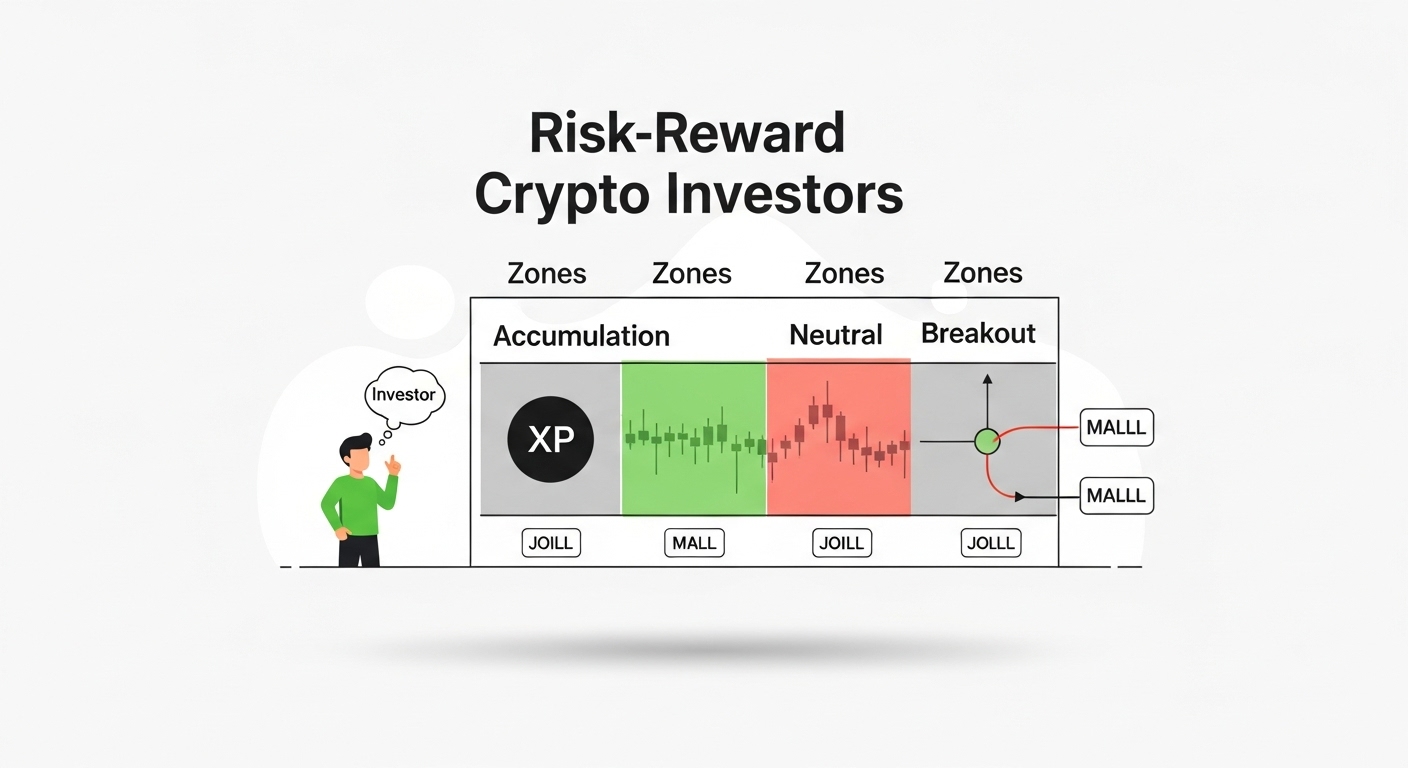 Risk-Reward
Crypto Investors

Zones Zones Zones Zones

Accumulation Neutral Breakout

Investor

XP

MALLL

MALLL

JOILL MALL JOILL JOLLL